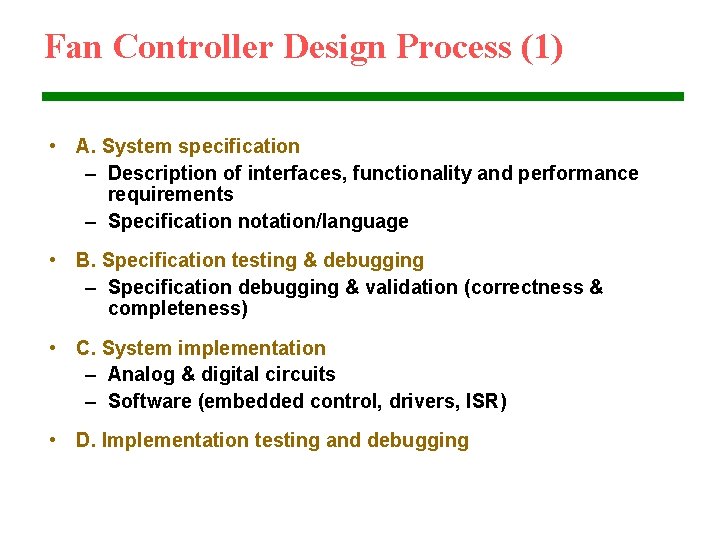 Fan Controller Design Process (1)

• A. System specification
  – Description of interfaces, functionality and performance requirements
  – Specification notation/language

• B. Specification testing & debugging
  – Specification debugging & validation (correctness & completeness)

• C. System implementation
  – Analog & digital circuits
  – Software (embedded control, drivers, ISR)

• D. Implementation testing and debugging